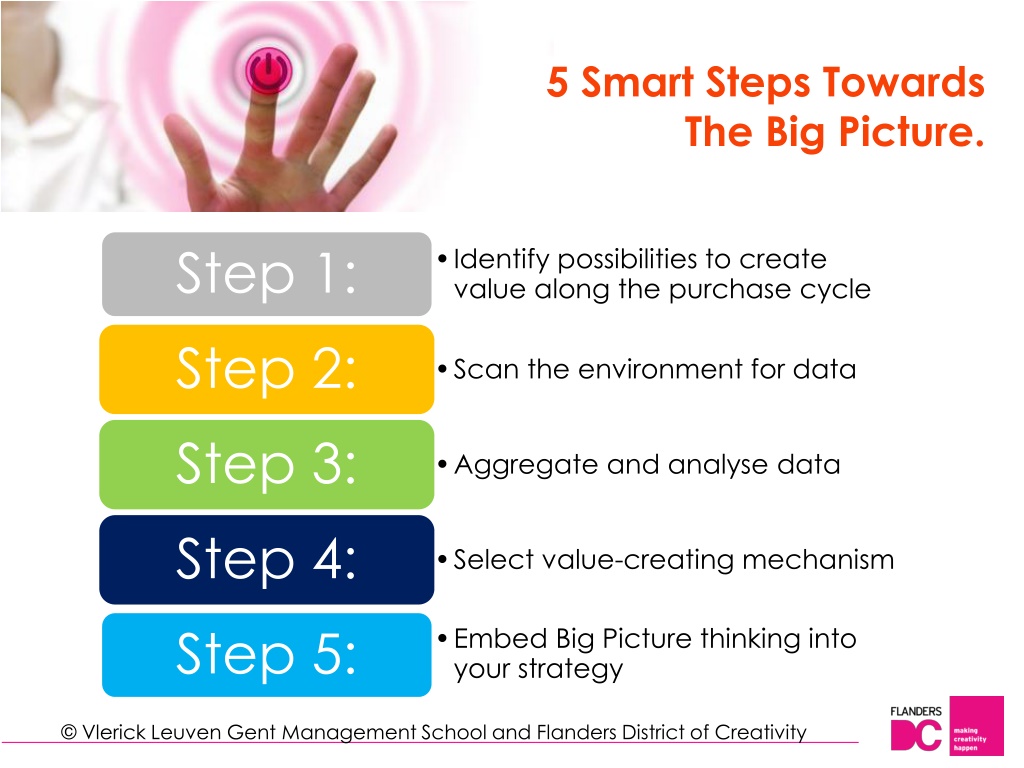 5 Smart Steps Towards The Big Picture.

Step 1:
• Identify possibilities to create value along the purchase cycle

Step 2:
• Scan the environment for data

Step 3:
• Aggregate and analyse data

Step 4:
• Select value-creating mechanism

Step 5:
• Embed Big Picture thinking into your strategy

© Vlerick Leuven Gent Management School and Flanders District of Creativity

FLANDERS DC making creativity happen